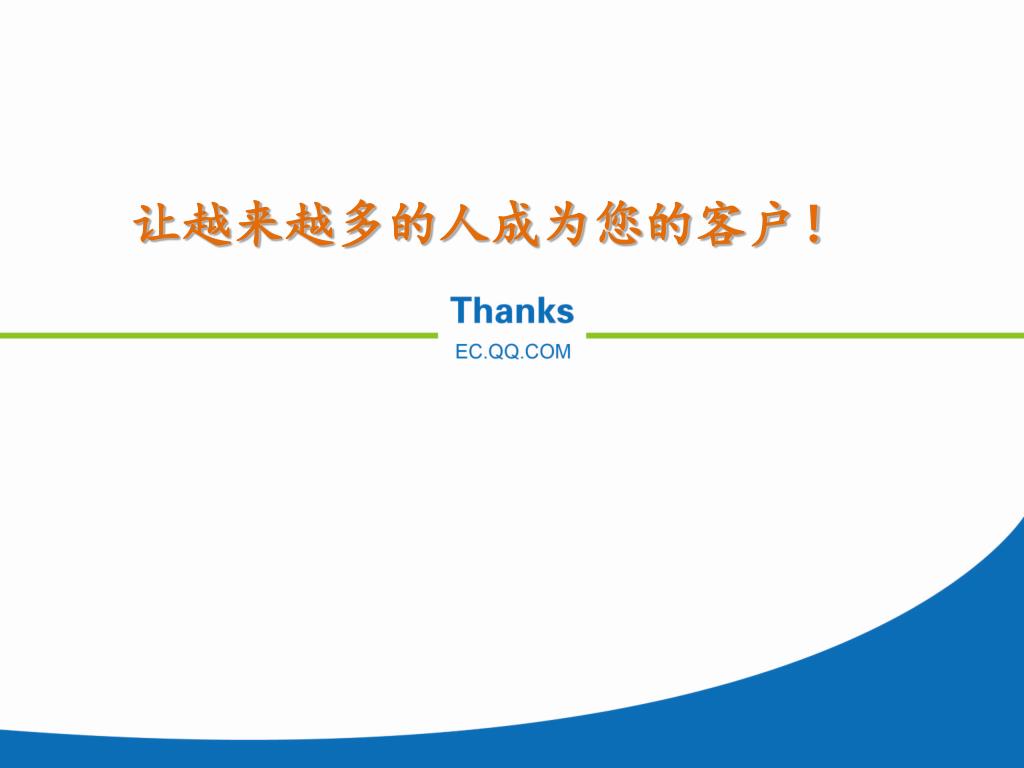 让越来越多的人成为您的客户！

Thanks

EC.QQ.COM